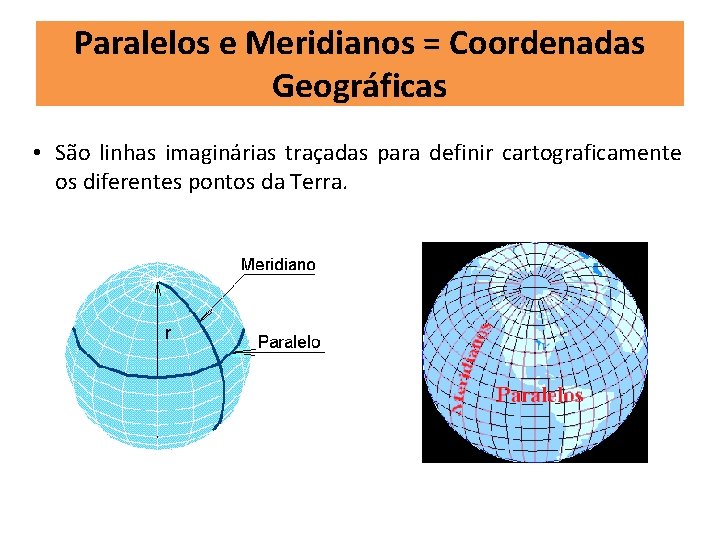 Paralelos e Meridianos = Coordenadas Geográficas

• São linhas imaginárias traçadas para definir cartograficamente os diferentes pontos da Terra.

Meridiano
r
Paralelo

Meridianos
Paralelos